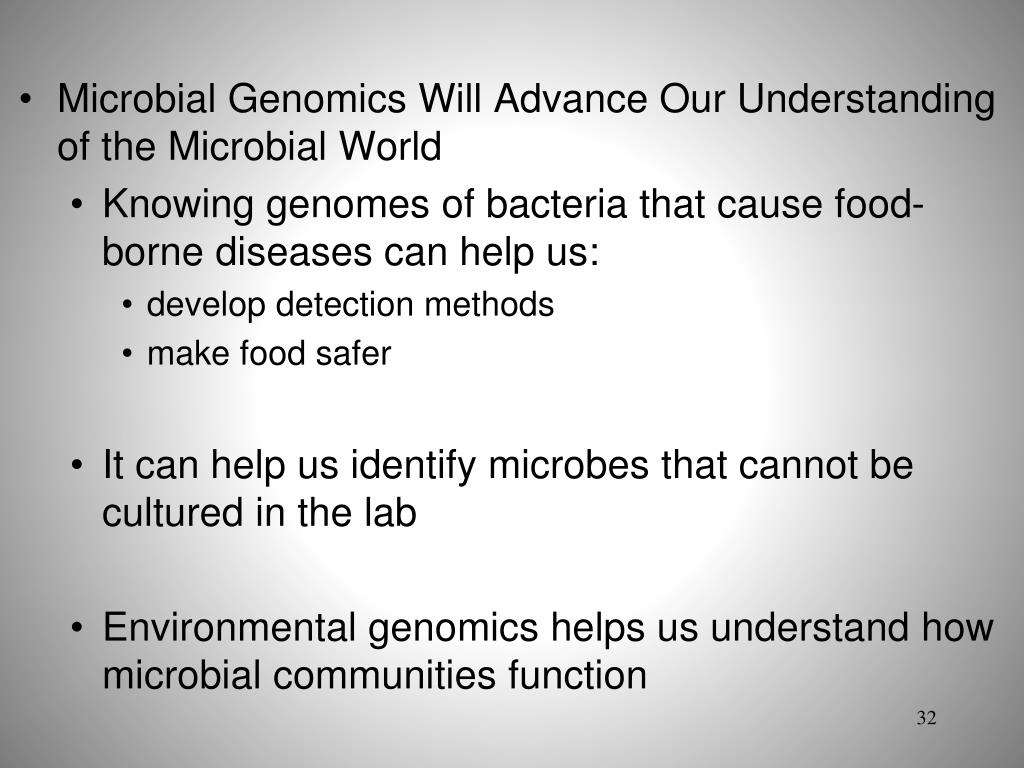 • Microbial Genomics Will Advance Our Understanding of the Microbial World

• Knowing genomes of bacteria that cause food-borne diseases can help us:

• develop detection methods

• make food safer

• It can help us identify microbes that cannot be cultured in the lab

• Environmental genomics helps us understand how microbial communities function

32